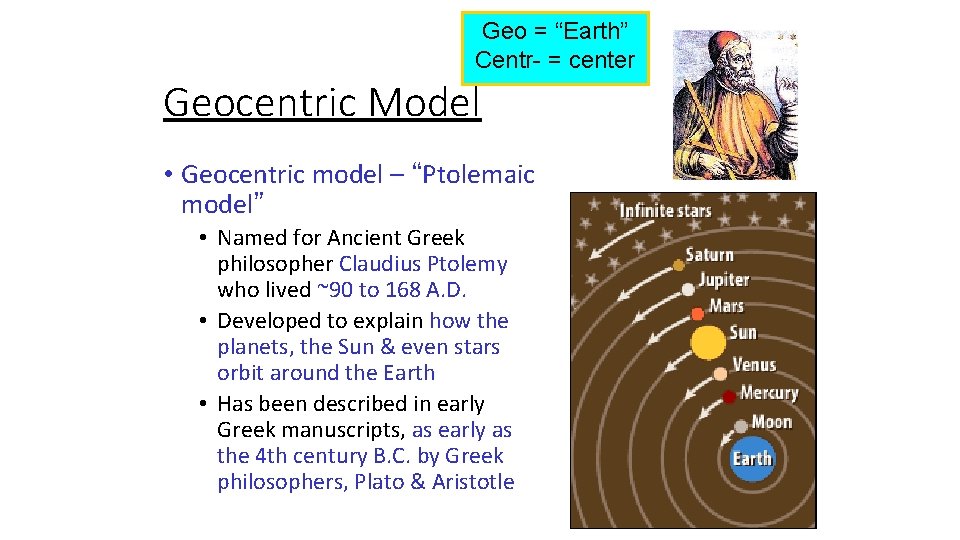 Geo = “Earth”
Centr- = center

Geocentric Model

• Geocentric model – “Ptolemaic model”
  • Named for Ancient Greek philosopher Claudius Ptolemy who lived ~90 to 168 A.D.
  • Developed to explain how the planets, the Sun & even stars orbit around the Earth
  • Has been described in early Greek manuscripts, as early as the 4th century B.C. by Greek philosophers, Plato & Aristotle

Infinite stars
Saturn
Jupiter
Mars
Sun
Venus
Mercury
Moon
Earth